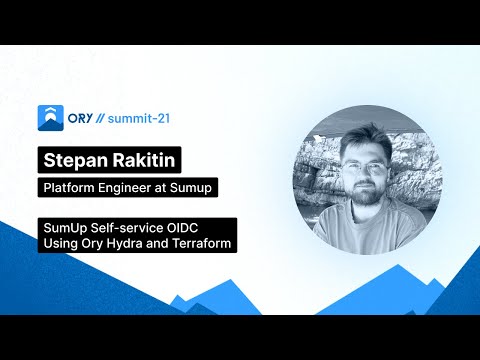 ORY // summit-21

Stepan Rakitin

Platform Engineer at Sumup

SumUp Self-service OIDC Using Ory Hydra and Terraform